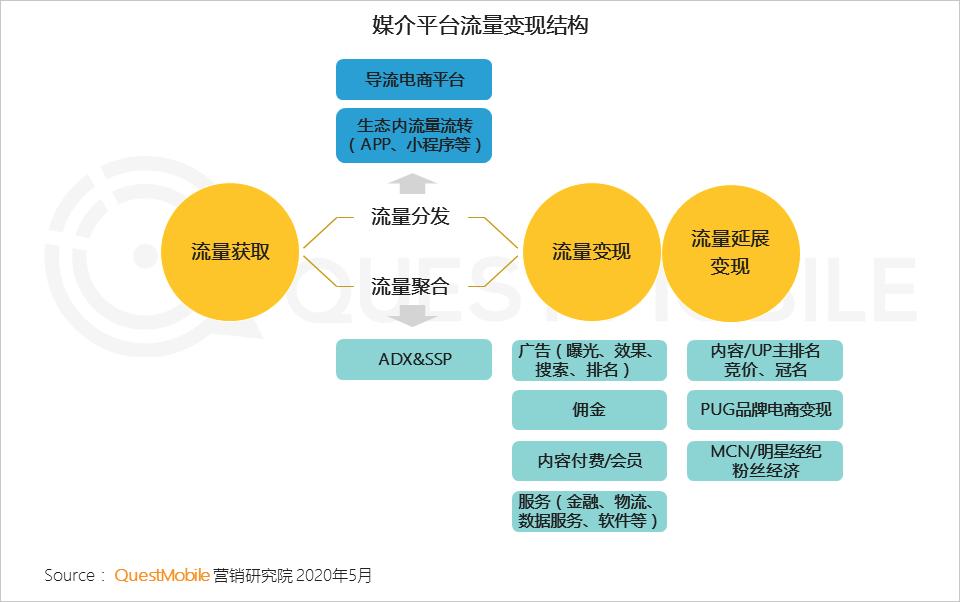 媒介平台流量变现结构

导流电商平台

生态内流量流转（APP、小程序等）

流量获取

流量分发

流量聚合

流量变现

流量延展变现

ADX&SSP

广告（曝光、效果、搜索、排名）

佣金

内容付费/会员

服务（金融、物流、数据服务、软件等）

内容/UP主排名竞价、冠名

PUG品牌电商变现

MCN/明星经纪粉丝经济

QUESTMOBILE

Source： QuestMobile 营销研究院 2020年5月